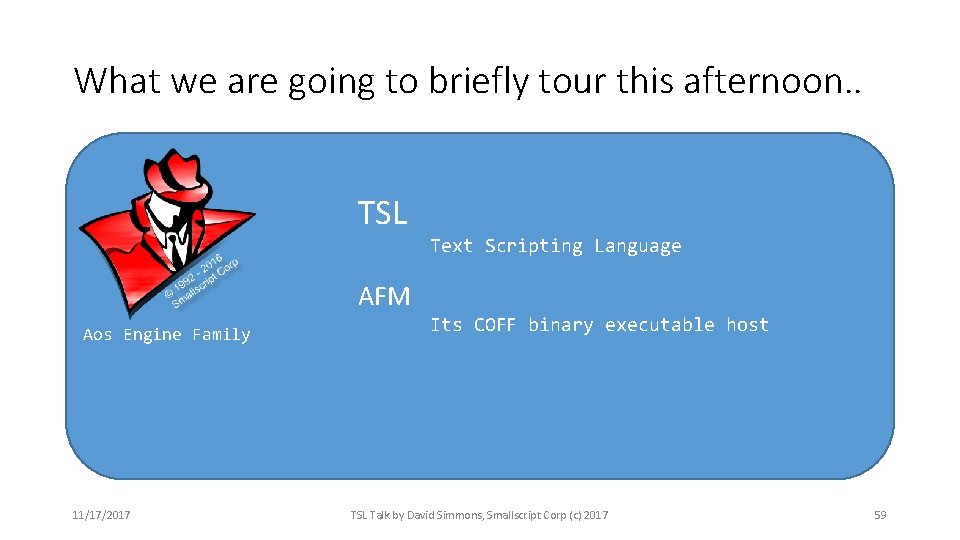 What we are going to briefly tour this afternoon..

© 1992 - 2016 Smallscript Corp

Aos Engine Family

TSL

Text Scripting Language

AFM

Its COFF binary executable host

11/17/2017

TSL Talk by David Simmons, Smallscript Corp (c) 2017

59